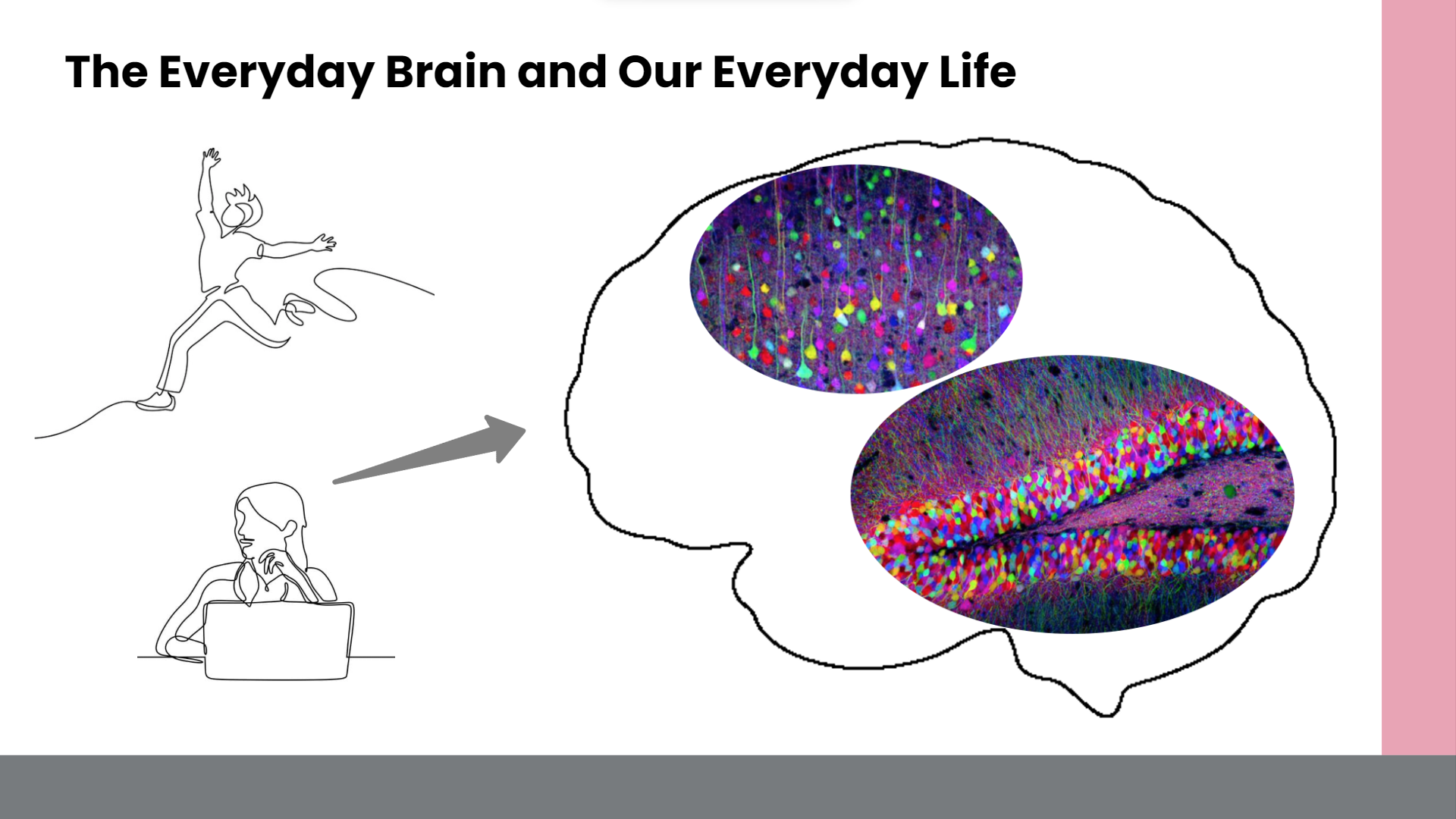 The Everyday Brain and Our Everyday Life